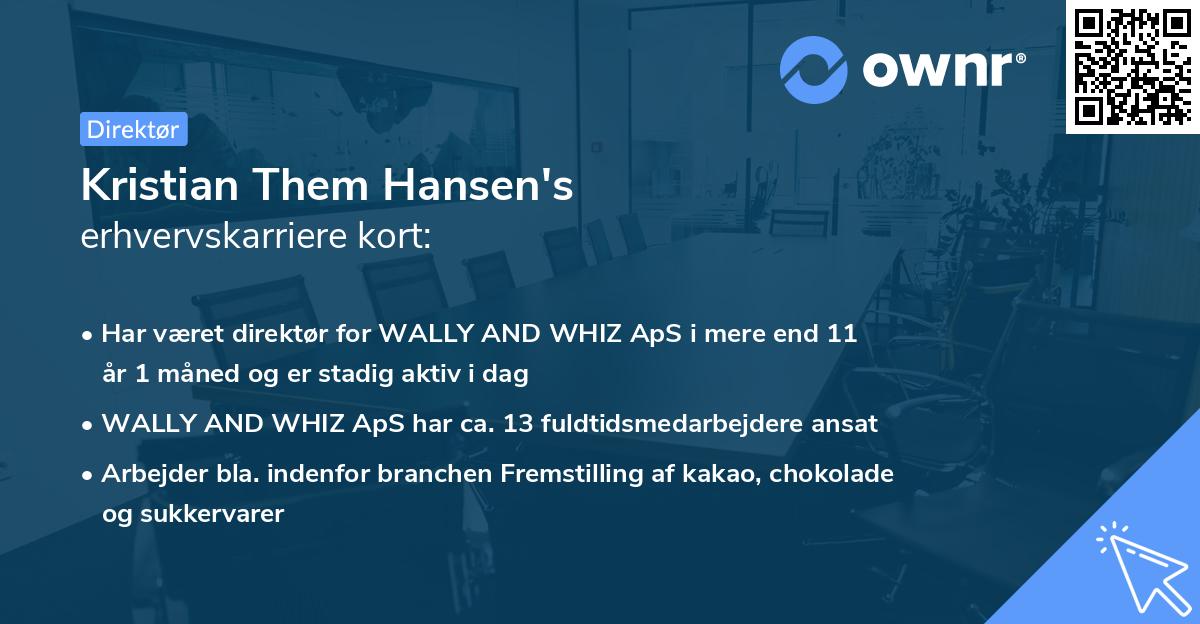 ownr®

Direktør

Kristian Them Hansen's
erhvervskarriere kort:

• Har været direktør for WALLY AND WHIZ ApS i mere end 11 år 1 måned og er stadig aktiv i dag
• WALLY AND WHIZ ApS har ca. 13 fuldtidsmedarbejdere ansat
• Arbejder bla. indenfor branchen Fremstilling af kakao, chokolade og sukkervarer